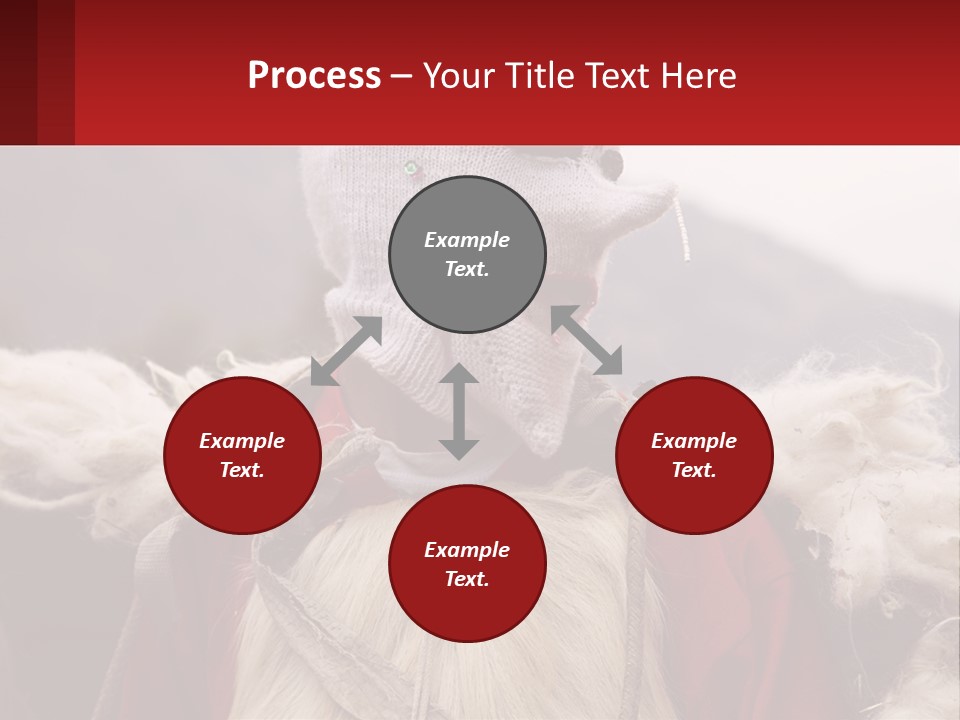 Process – Your Title Text Here

Example Text.

Example Text.

Example Text.

Example Text.